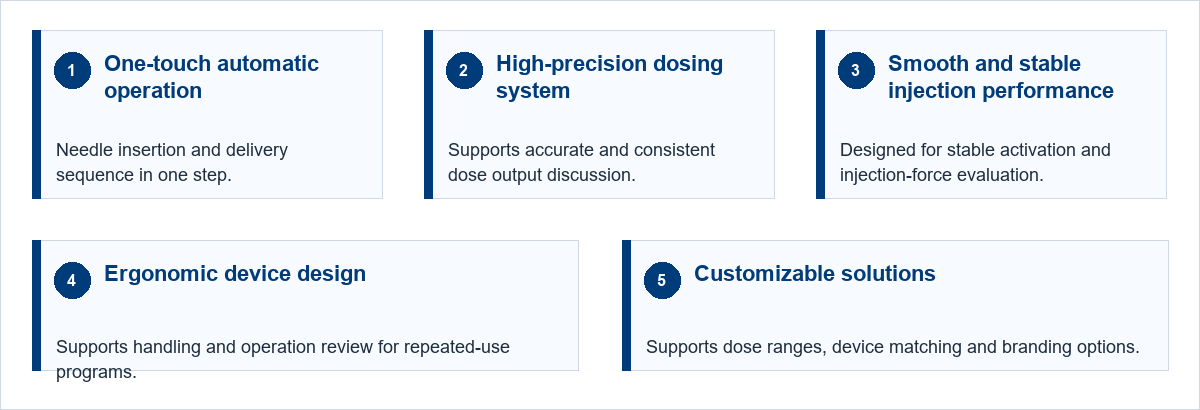 1 One-touch automatic operation

Needle insertion and delivery sequence in one step.

2 High-precision dosing system

Supports accurate and consistent dose output discussion.

3 Smooth and stable injection performance

Designed for stable activation and injection-force evaluation.

4 Ergonomic device design

Supports handling and operation review for repeated-use programs.

5 Customizable solutions

Supports dose ranges, device matching and branding options.